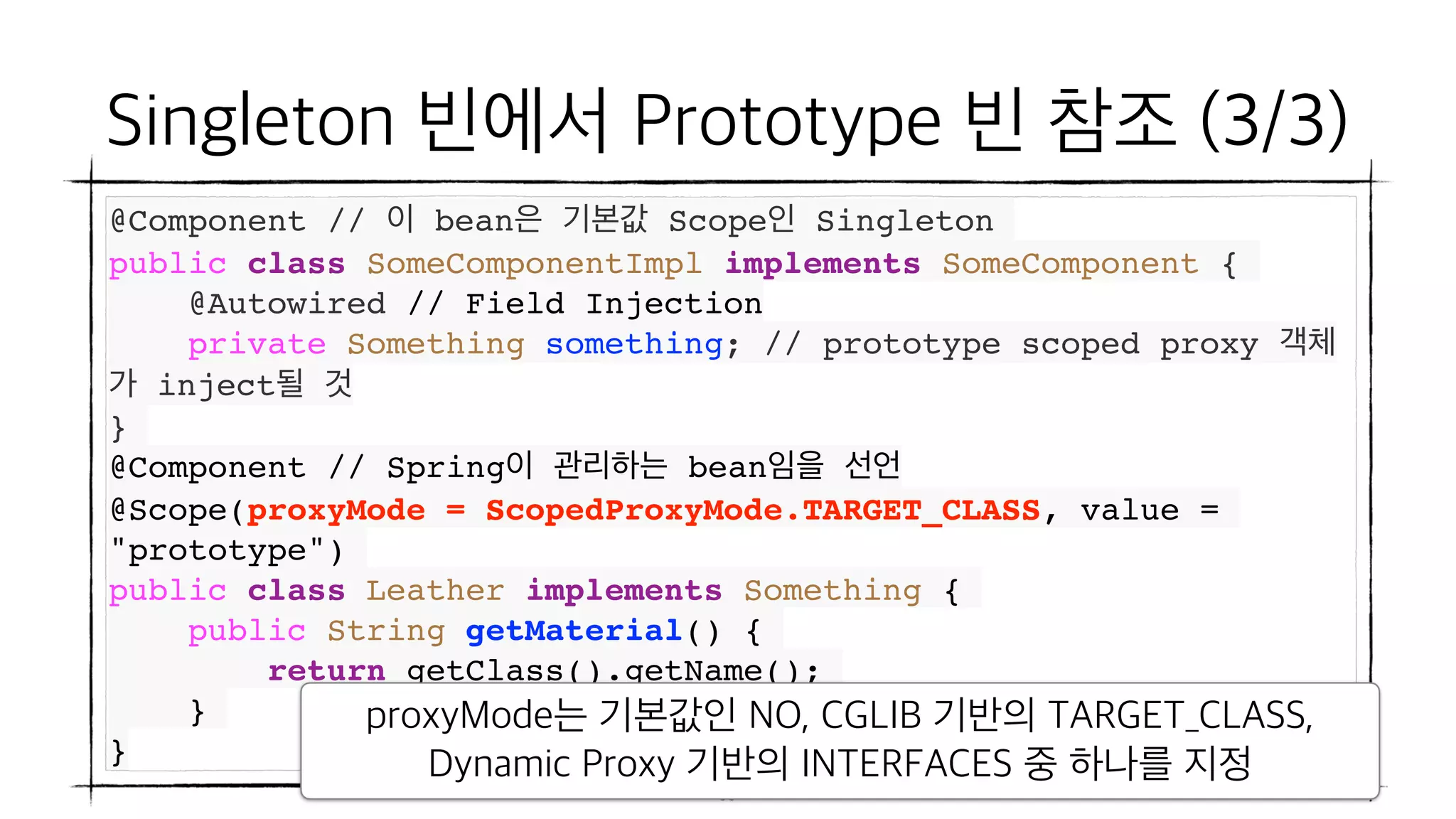 Singleton 빈에서 Prototype 빈 참조 (3/3)

@Component // 이 bean은 기본값 Scope인 Singleton
public class SomeComponentImpl implements SomeComponent {
    @Autowired // Field Injection
    private Something something; // prototype scoped proxy 객체가 inject될 것
}
@Component // Spring이 관리하는 bean임을 선언
@Scope(proxyMode = ScopedProxyMode.TARGET_CLASS, value = "prototype")
public class Leather implements Something {
    public String getMaterial() {
        return getClass().getName();
    }
}

proxyMode는 기본값인 NO, CGLIB 기반의 TARGET_CLASS, Dynamic Proxy 기반의 INTERFACES 중 하나를 지정